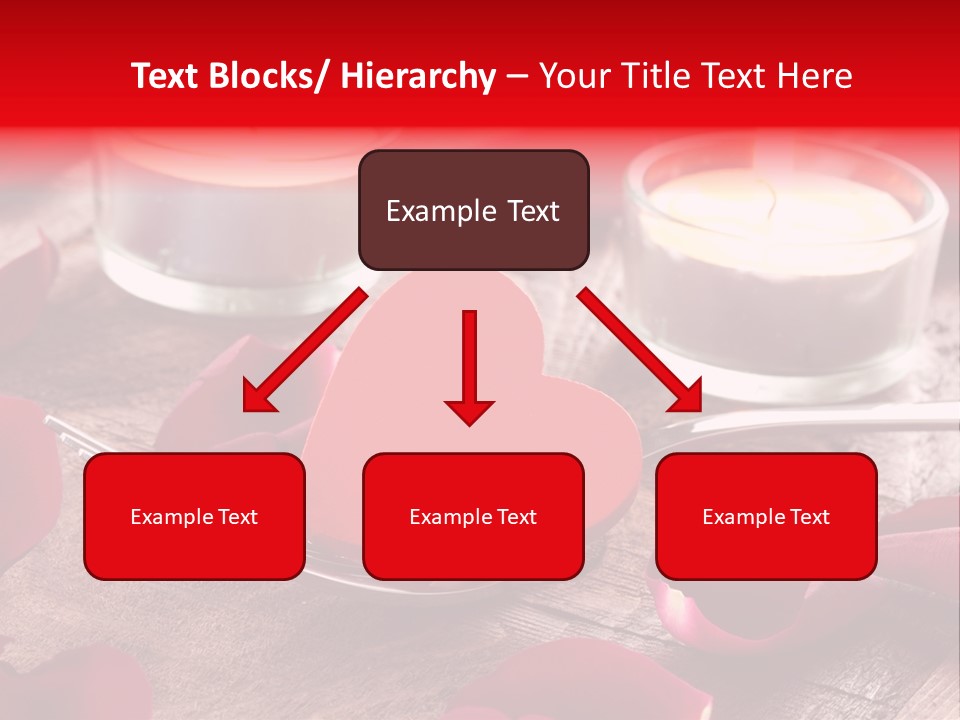 Text Blocks/ Hierarchy – Your Title Text Here

Example Text

Example Text

Example Text

Example Text